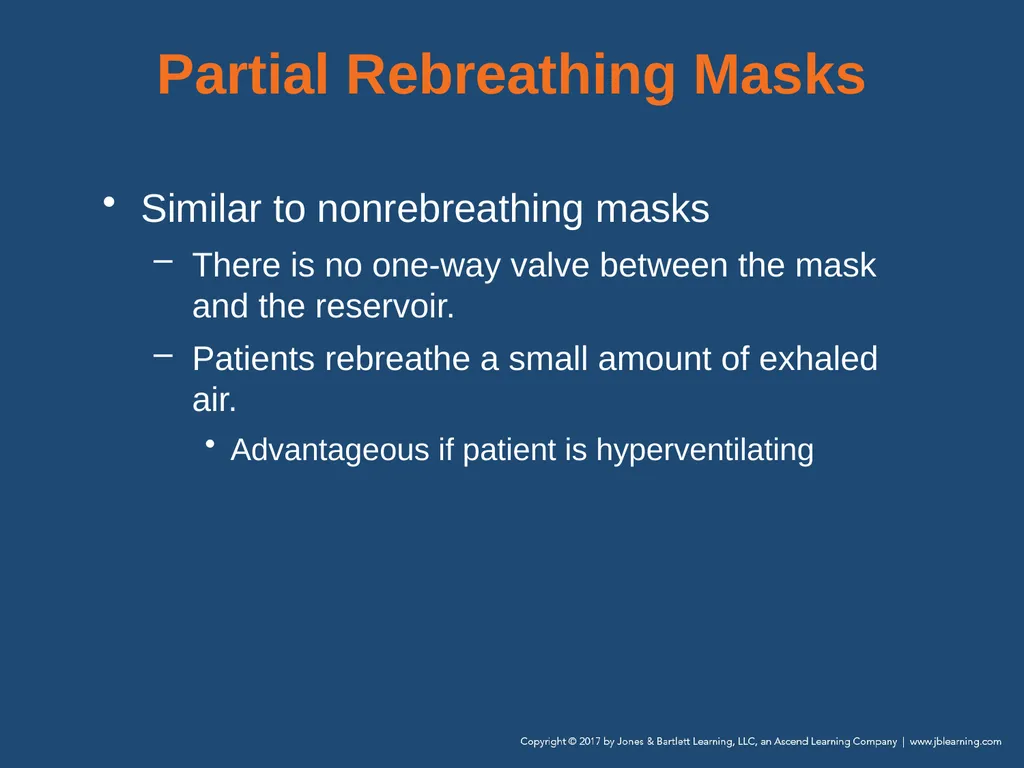 Partial Rebreathing Masks

• Similar to nonrebreathing masks

– There is no one-way valve between the mask and the reservoir.

– Patients rebreathe a small amount of exhaled air.

• Advantageous if patient is hyperventilating

Copyright © 2017 by Jones & Bartlett Learning, LLC, an Ascend Learning Company | www.jblearning.com